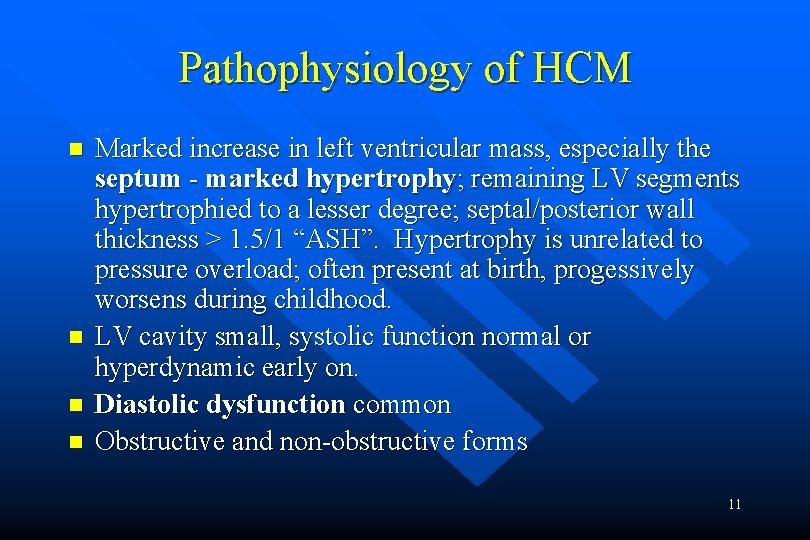 Pathophysiology of HCM

- Marked increase in left ventricular mass, especially the septum - marked hypertrophy; remaining LV segments hypertrophied to a lesser degree; septal/posterior wall thickness > 1.5/1 “ASH”. Hypertrophy is unrelated to pressure overload; often present at birth, progessively worsens during childhood.
- LV cavity small, systolic function normal or hyperdynamic early on.
- Diastolic dysfunction common
- Obstructive and non-obstructive forms

11